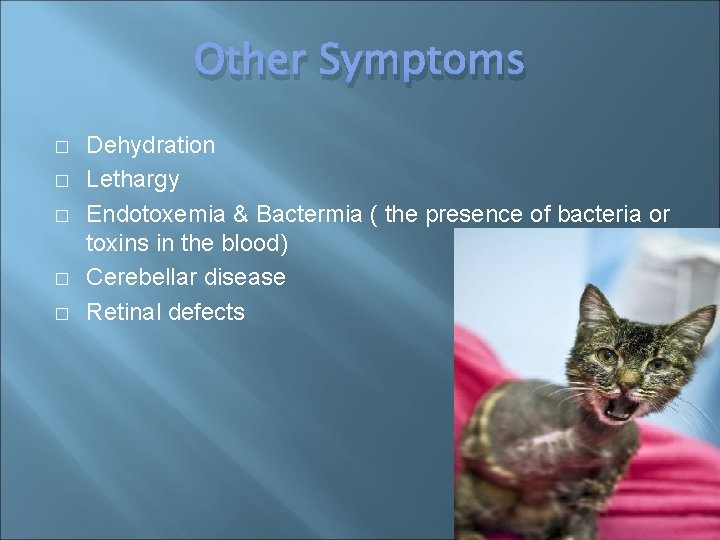 Other Symptoms

□ Dehydration
□ Lethargy
□ Endotoxemia & Bactermia ( the presence of bacteria or toxins in the blood)
□ Cerebellar disease
□ Retinal defects